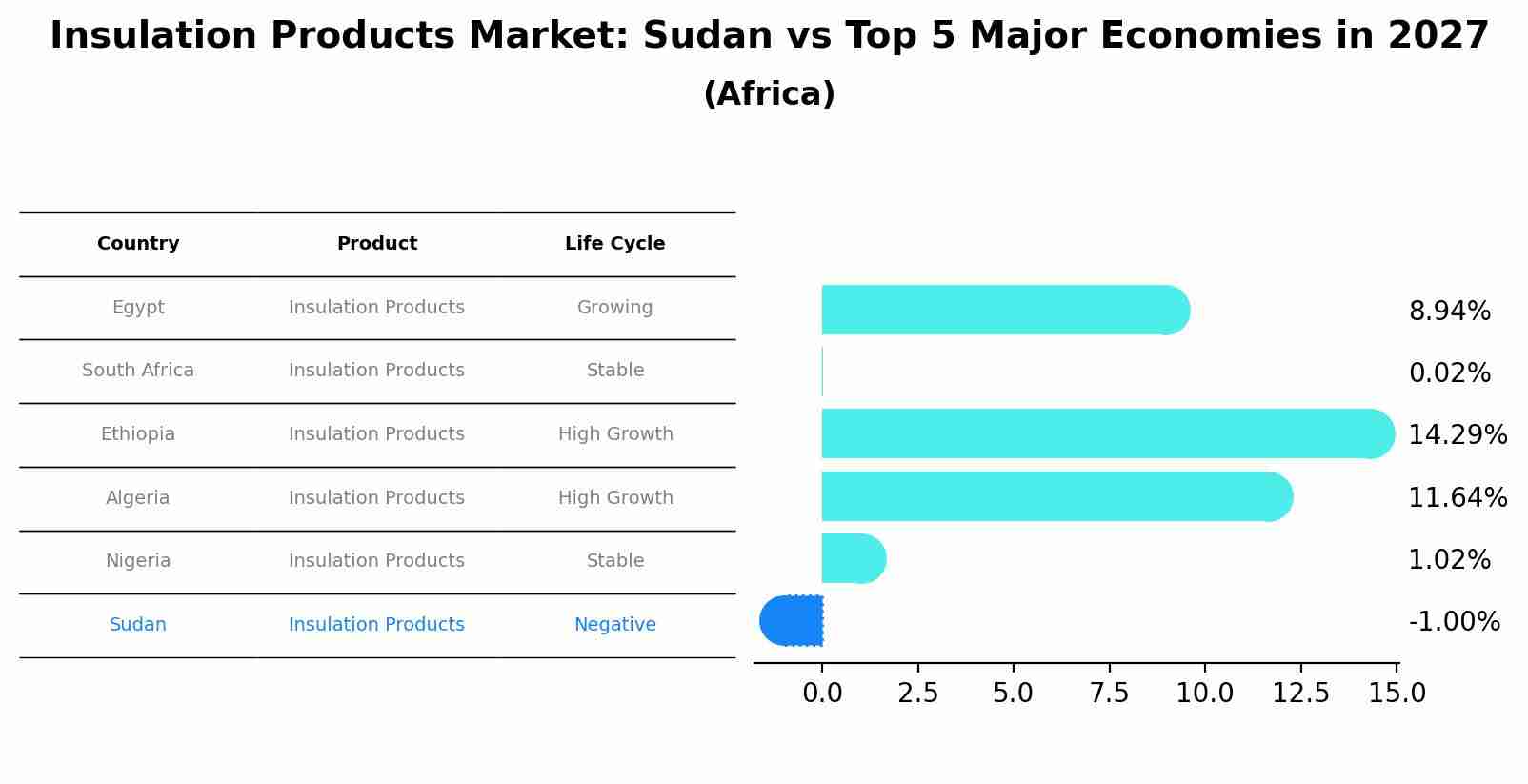 Insulation Products Market: Sudan vs Top 5 Major Economies in 2027
(Africa)

| Country | Product | Life Cycle |
|---|---|---|
| Egypt | Insulation Products | Growing |
| South Africa | Insulation Products | Stable |
| Ethiopia | Insulation Products | High Growth |
| Algeria | Insulation Products | High Growth |
| Nigeria | Insulation Products | Stable |
| Sudan | Insulation Products | Negative |

8.94%
0.02%
14.29%
11.64%
1.02%
-1.00%

0.0 2.5 5.0 7.5 10.0 12.5 15.0